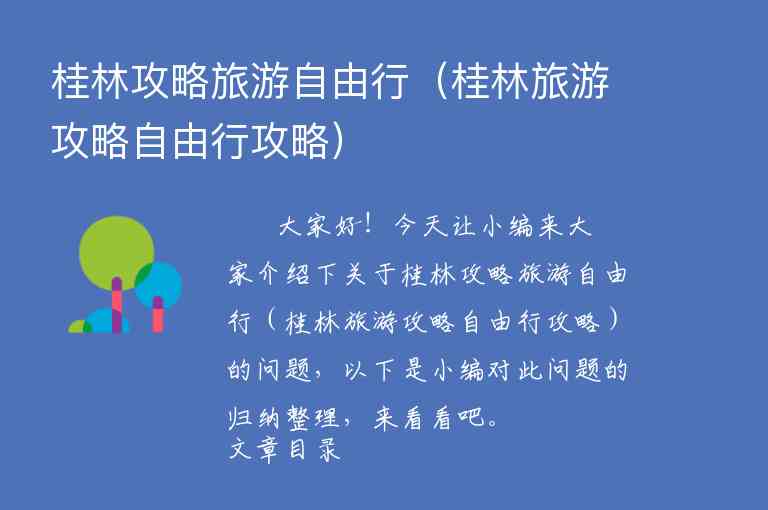 桂林攻略旅游自由行（桂林旅游攻略自由行攻略）

大家好！今天让小编来大家介绍下关于桂林攻略旅游自由行（桂林旅游攻略自由行攻略）的问题，以下是小编对此问题的归纳整理，来看看吧。

文章目录